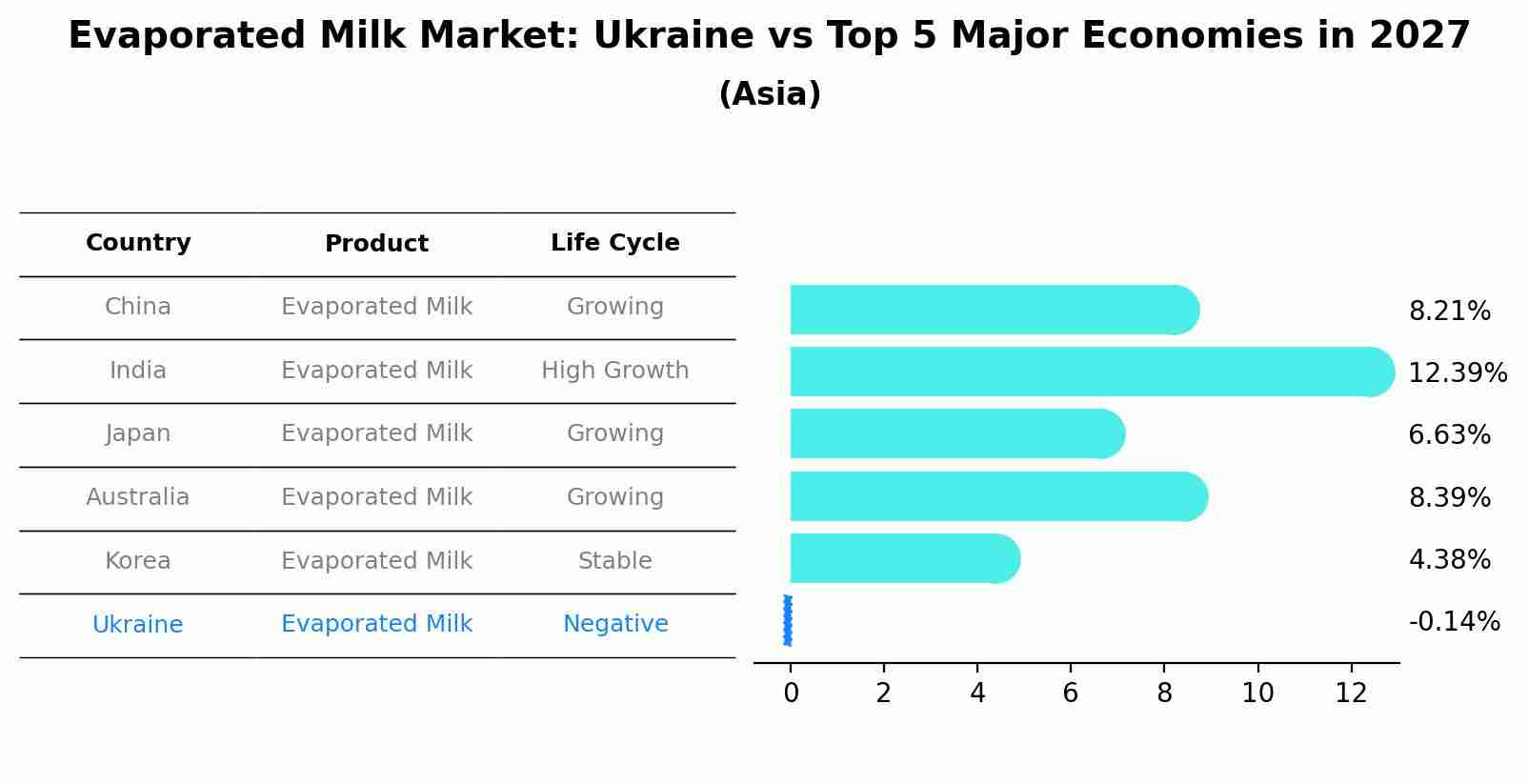 Evaporated Milk Market: Ukraine vs Top 5 Major Economies in 2027
(Asia)

| Country | Product | Life Cycle |
|---|---|---|
| China | Evaporated Milk | Growing |
| India | Evaporated Milk | High Growth |
| Japan | Evaporated Milk | Growing |
| Australia | Evaporated Milk | Growing |
| Korea | Evaporated Milk | Stable |
| Ukraine | Evaporated Milk | Negative |

8.21%
12.39%
6.63%
8.39%
4.38%
-0.14%

0 2 4 6 8 10 12